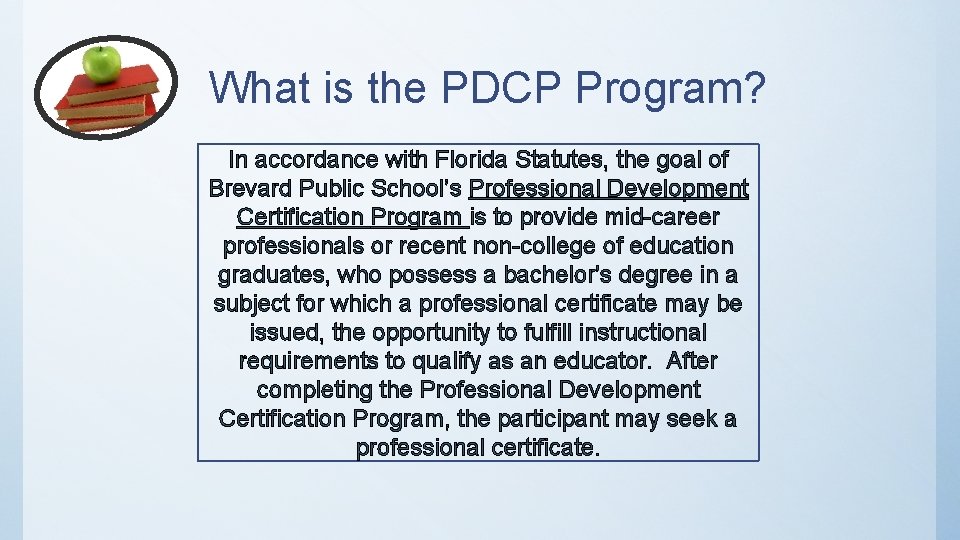 What is the PDCP Program?

In accordance with Florida Statutes, the goal of Brevard Public School's Professional Development Certification Program is to provide mid-career professionals or recent non-college of education graduates, who possess a bachelor's degree in a subject for which a professional certificate may be issued, the opportunity to fulfill instructional requirements to qualify as an educator. After completing the Professional Development Certification Program, the participant may seek a professional certificate.